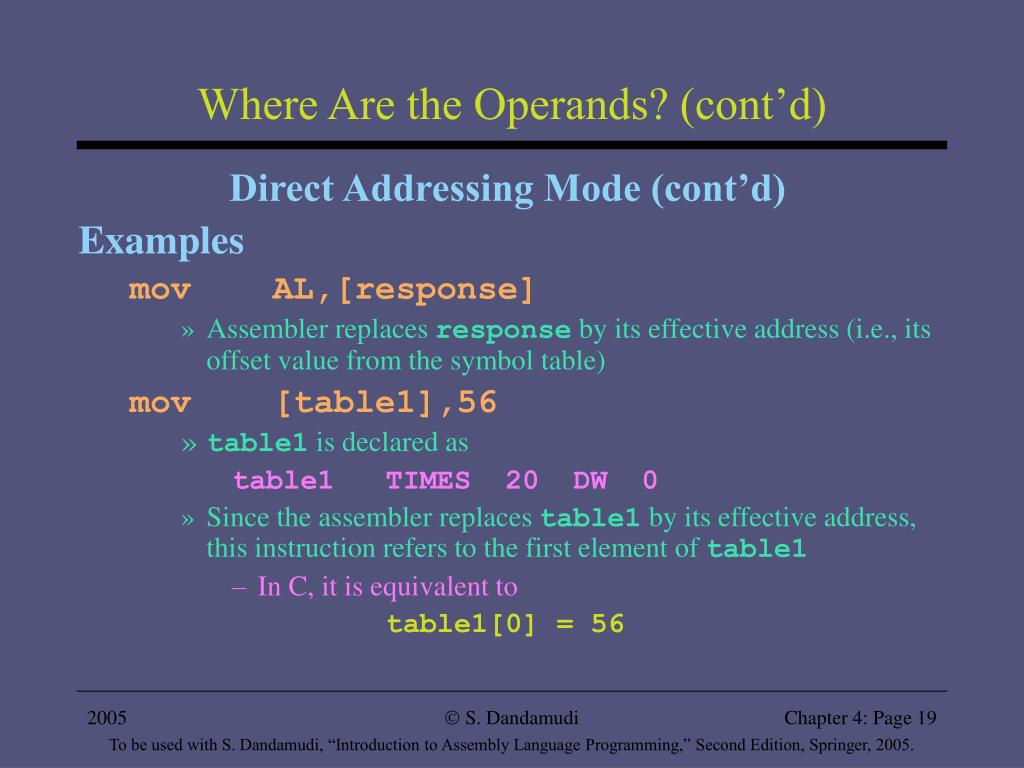 Where Are the Operands? (cont’d)

Direct Addressing Mode (cont’d)

Examples

mov AL,[response]

» Assembler replaces response by its effective address (i.e., its offset value from the symbol table)

mov [table1],56

» table1 is declared as

table1 TIMES 20 DW 0

» Since the assembler replaces table1 by its effective address, this instruction refers to the first element of table1

– In C, it is equivalent to

table1[0] = 56

2005 © S. Dandamudi Chapter 4: Page 19

To be used with S. Dandamudi, “Introduction to Assembly Language Programming,” Second Edition, Springer, 2005.